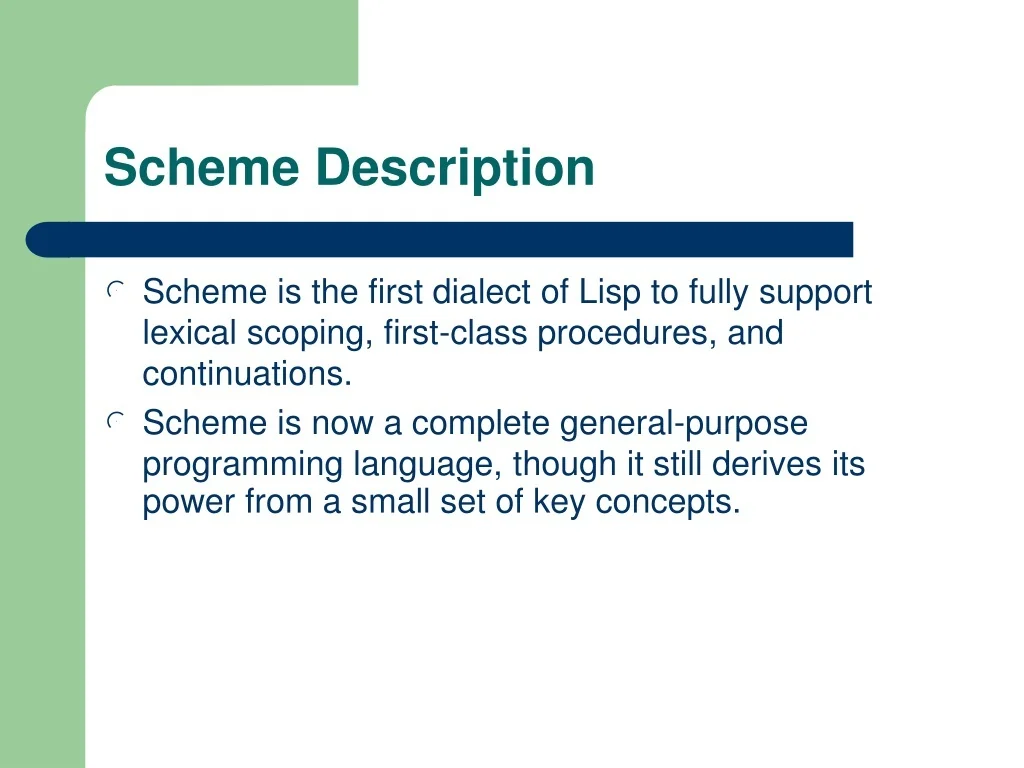 Scheme Description

Scheme is the first dialect of Lisp to fully support lexical scoping, first-class procedures, and continuations.

Scheme is now a complete general-purpose programming language, though it still derives its power from a small set of key concepts.